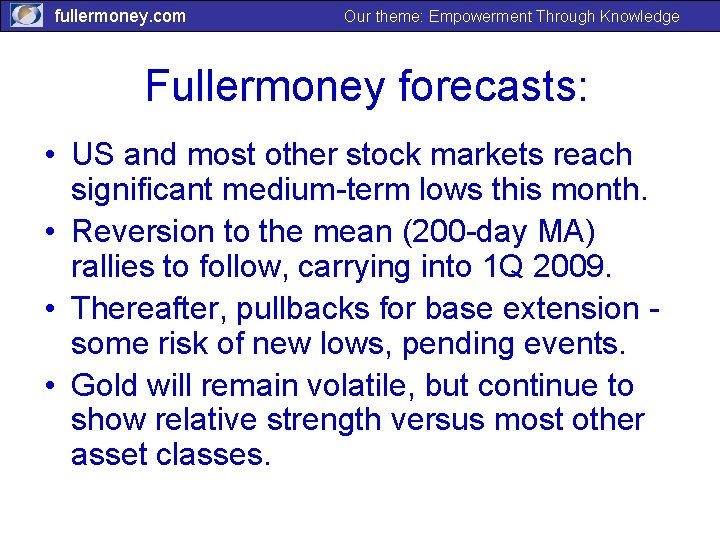 fullermoney.com

Our theme: Empowerment Through Knowledge

Fullermoney forecasts:

• US and most other stock markets reach significant medium-term lows this month.
• Reversion to the mean (200-day MA) rallies to follow, carrying into 1Q 2009.
• Thereafter, pullbacks for base extension - some risk of new lows, pending events.
• Gold will remain volatile, but continue to show relative strength versus most other asset classes.